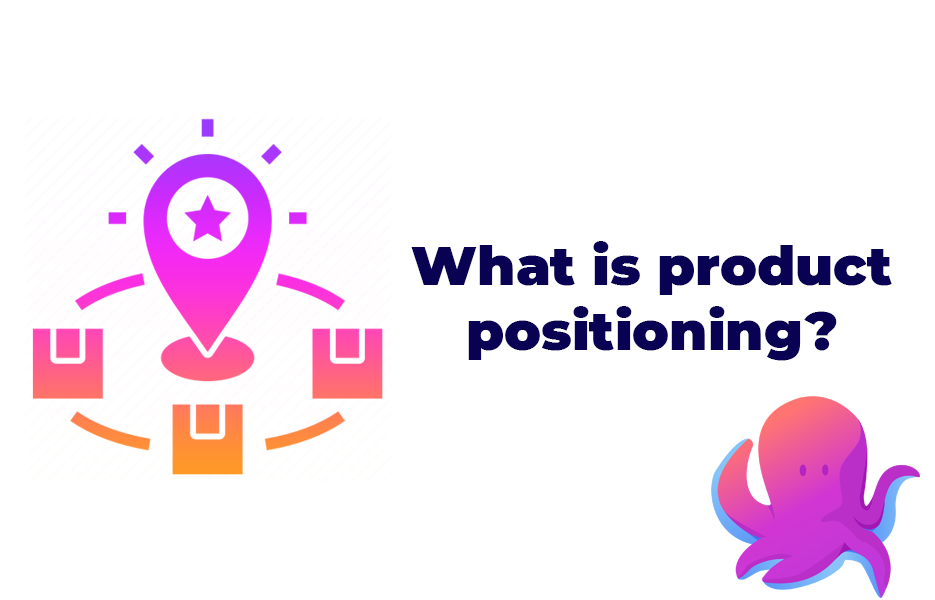 What is product positioning?